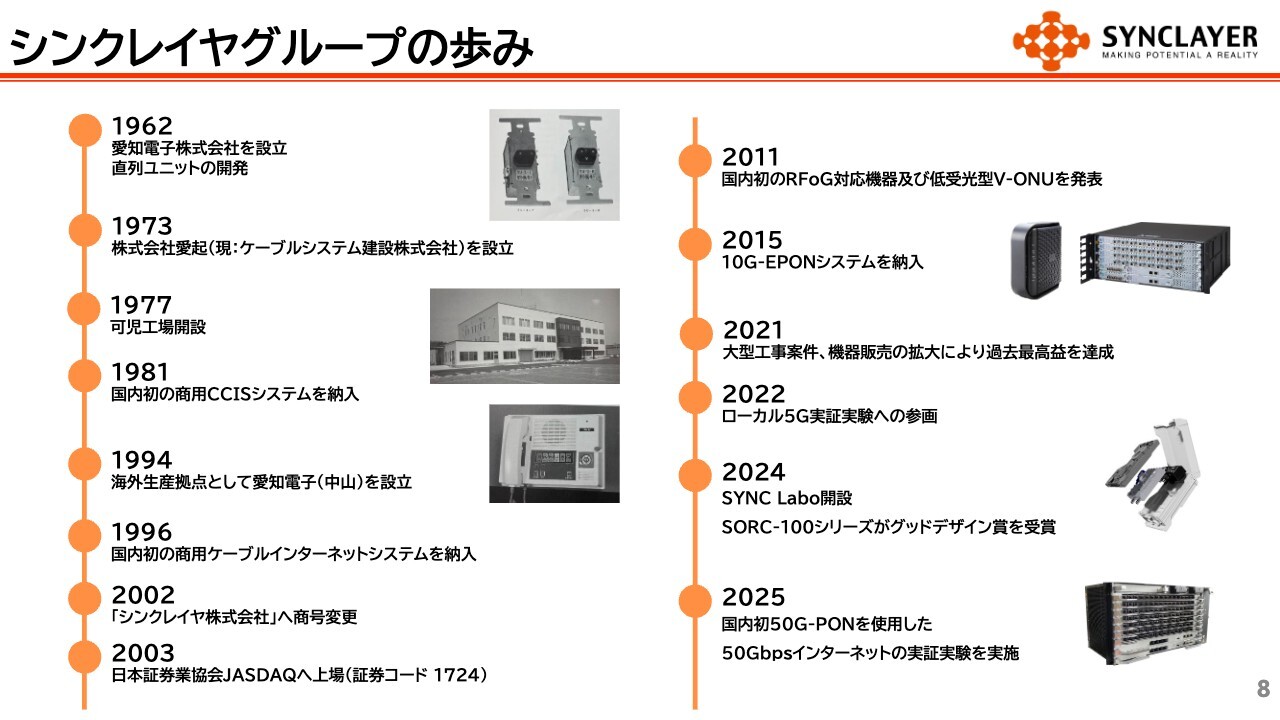 シンクレイヤグループの歩み

SYNCLAYER
MAKING POTENTIAL A REALITY

1962
愛知電子株式会社を設立
直列ユニットの開発

1973
株式会社愛起(現:ケーブルシステム建設株式会社)を設立

1977
可児工場開設

1981
国内初の商用CCISシステムを納入

1994
海外生産拠点として愛知電子(中山)を設立

1996
国内初の商用ケーブルインターネットシステムを納入

2002
「シンクレイヤ株式会社」へ商号変更

2003
日本証券業協会JASDAQへ上場(証券コード 1724)

2011
国内初のRFoG対応機器及び低受光型V-ONUを発表

2015
10G-EPONシステムを納入

2021
大型工事案件、機器販売の拡大により過去最高益を達成

2022
ローカル5G実証実験への参画

2024
SYNC Labo開設
SORC-100シリーズがグッドデザイン賞を受賞

2025
国内初50G-PONを使用した
50Gbpsインターネットの実証実験を実施

8